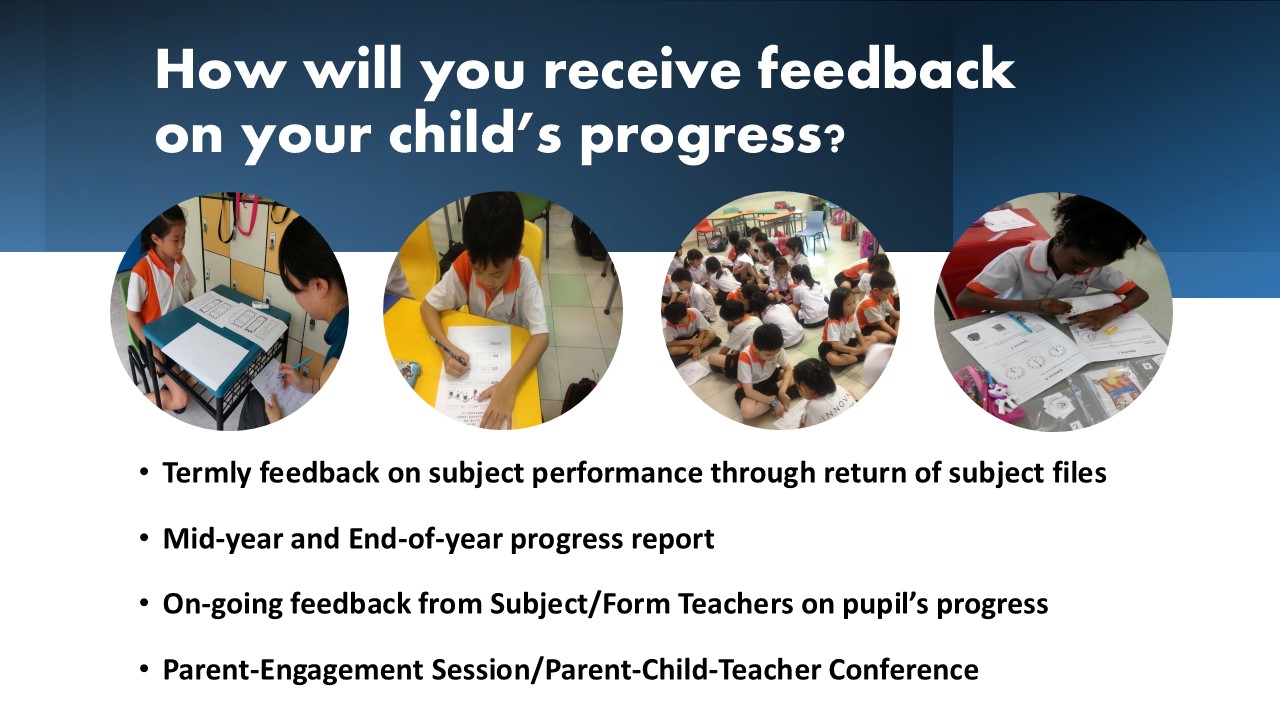 How will you receive feedback on your child's progress?

• Termly feedback on subject performance through return of subject files

• Mid-year and End-of-year progress report

• On-going feedback from Subject/Form Teachers on pupil's progress

• Parent-Engagement Session/Parent-Child-Teacher Conference